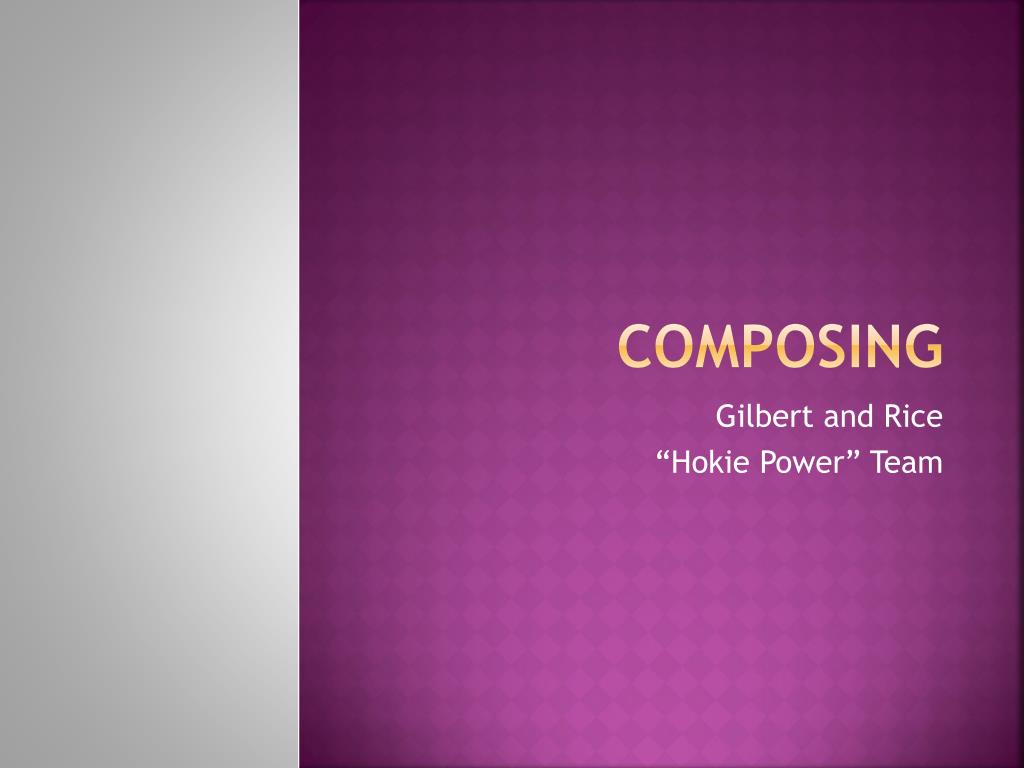 COMPOSING

Gilbert and Rice
“Hokie Power” Team